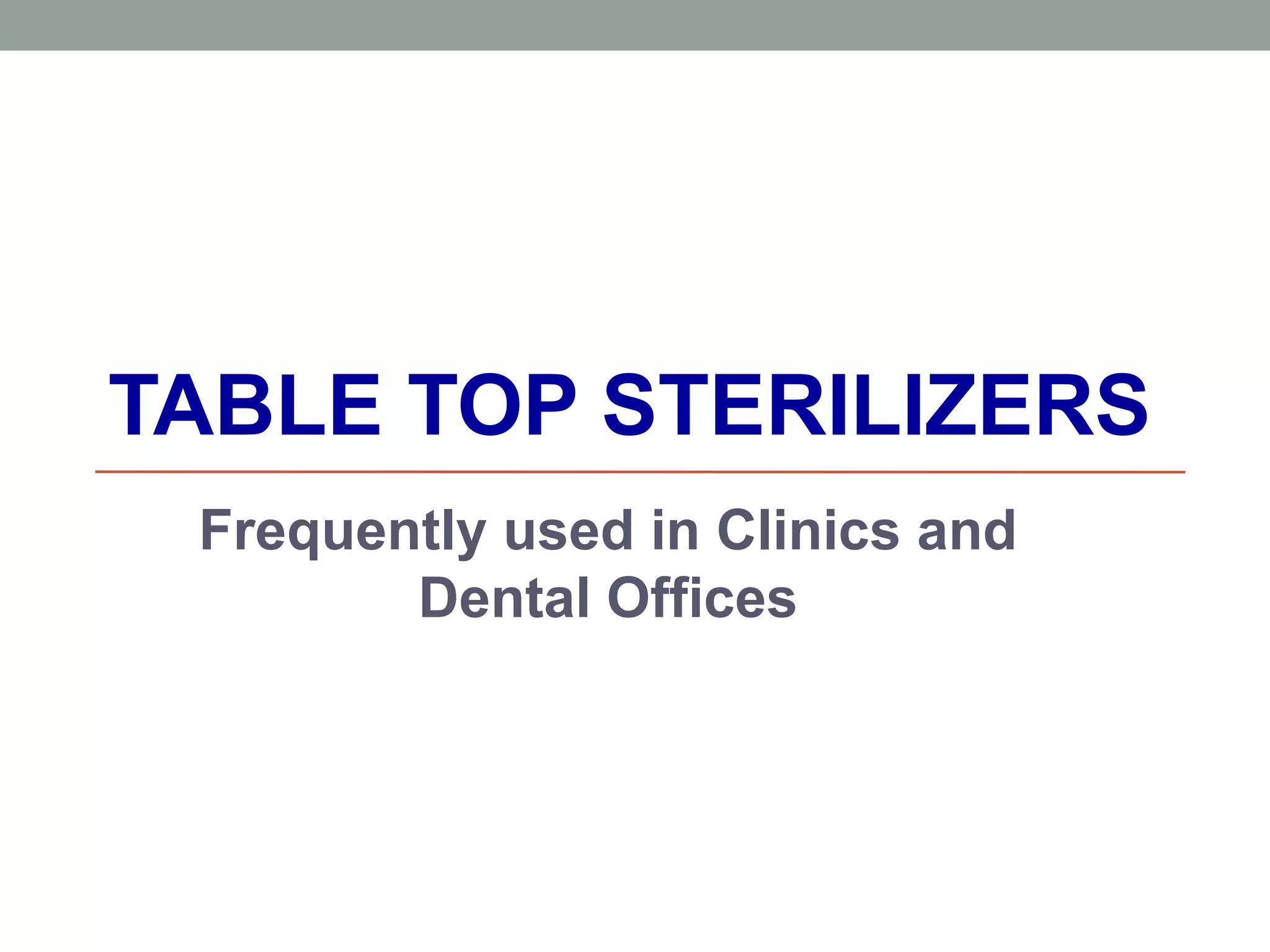 TABLE TOP STERILIZERS

Frequently used in Clinics and Dental Offices